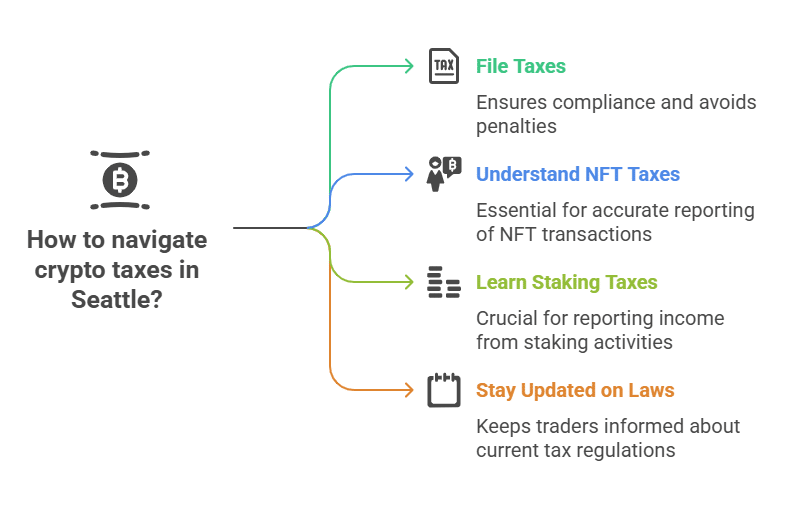 How to navigate crypto taxes in Seattle?

TAX

File Taxes

Ensures compliance and avoids penalties

Understand NFT Taxes

Essential for accurate reporting of NFT transactions

Learn Staking Taxes

Crucial for reporting income from staking activities

Stay Updated on Laws

Keeps traders informed about current tax regulations